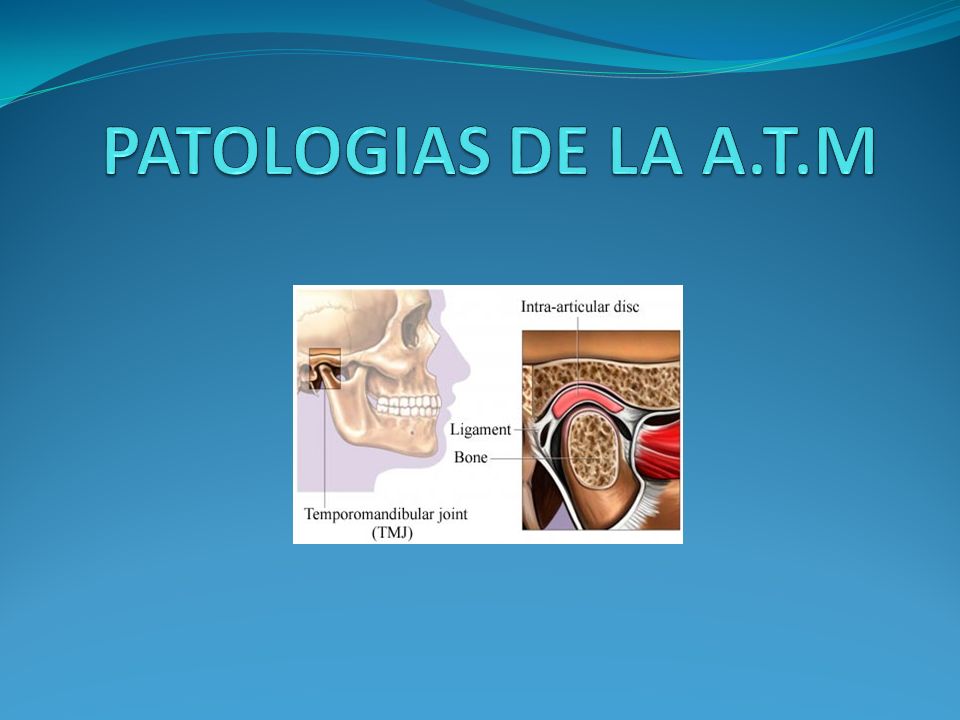 PATOLOGIAS DE LA A.T.M

Intra-articular disc

Ligament

Bone

Temporomandibular joint (TMJ)